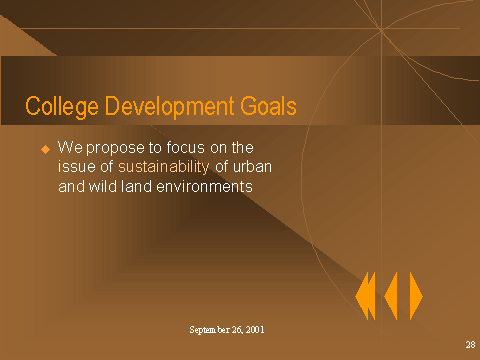 College Development Goals

We propose to focus on the issue of sustainability of urban and wild land environments

September 26, 2001

28